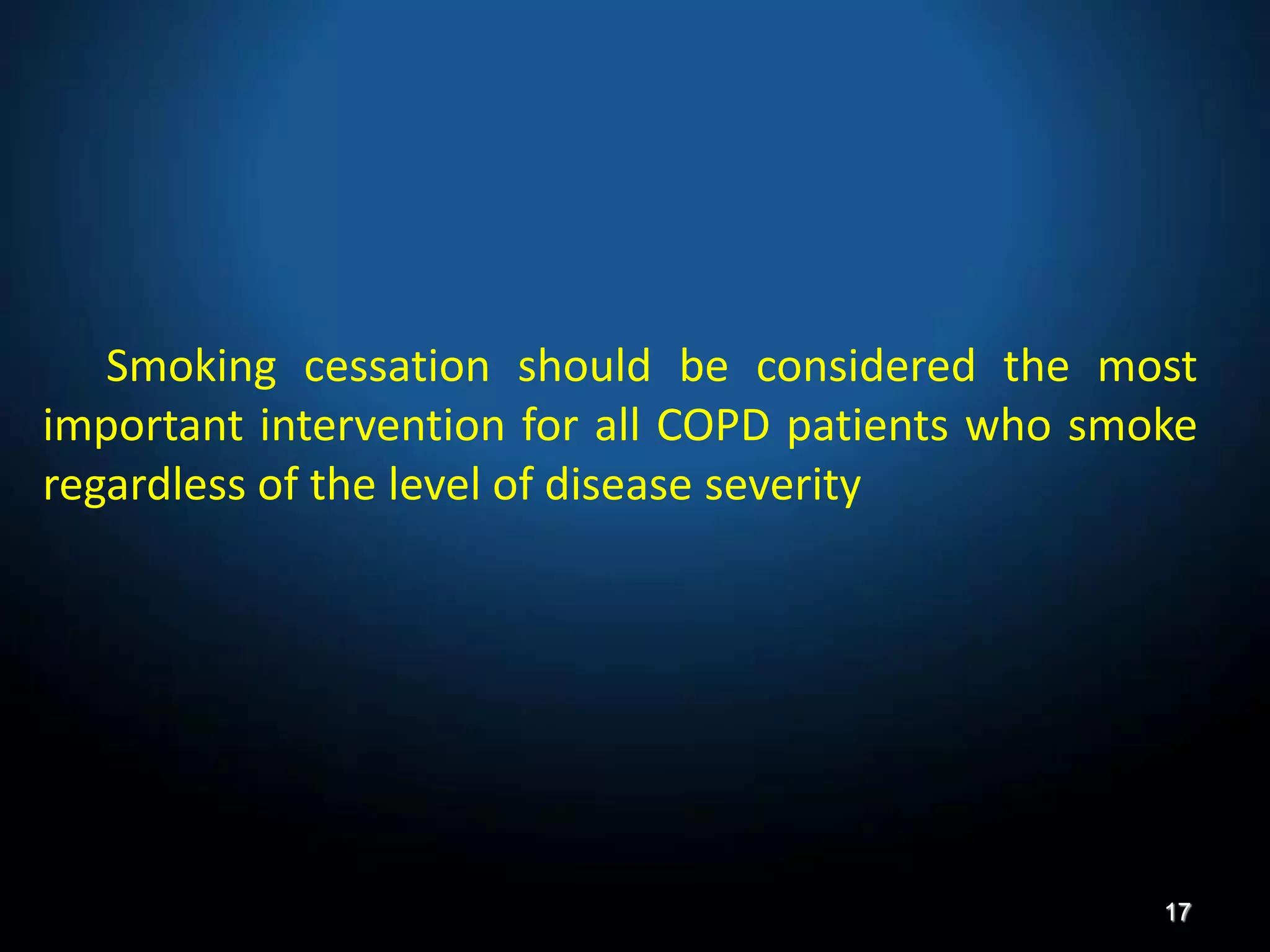 Smoking cessation should be considered the most important intervention for all COPD patients who smoke regardless of the level of disease severity

17